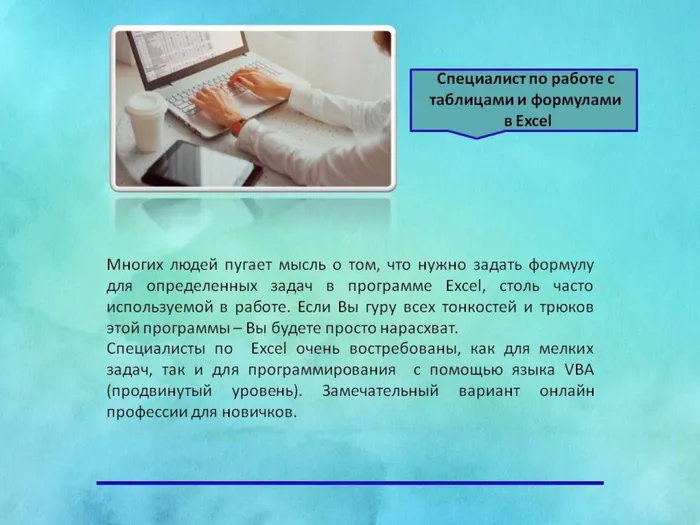 Специалист по работе с таблицами и формулами в Excel

Многих людей пугает мысль о том, что нужно задать формулу для определенных задач в программе Excel, столь часто используемой в работе. Если Вы гуру всех тонкостей и трюков этой программы – Вы будете просто нарасхват.
Специалисты по Excel очень востребованы, как для мелких задач, так и для программирования с помощью языка VBA (продвинутый уровень). Замечательный вариант онлайн профессии для новичков.